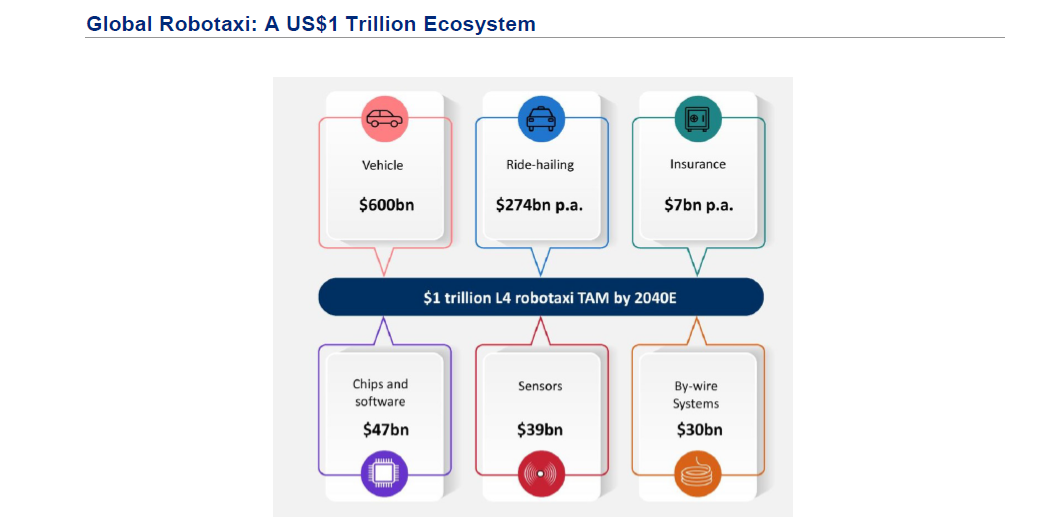 Global Robotaxi: A US$1 Trillion Ecosystem

Vehicle

$600bn

Ride-hailing

$274bn p.a.

Insurance

$7bn p.a.

$1 trillion L4 robotaxi TAM by 2040E

Chips and software

$47bn

Sensors

$39bn

By-wire Systems

$30bn